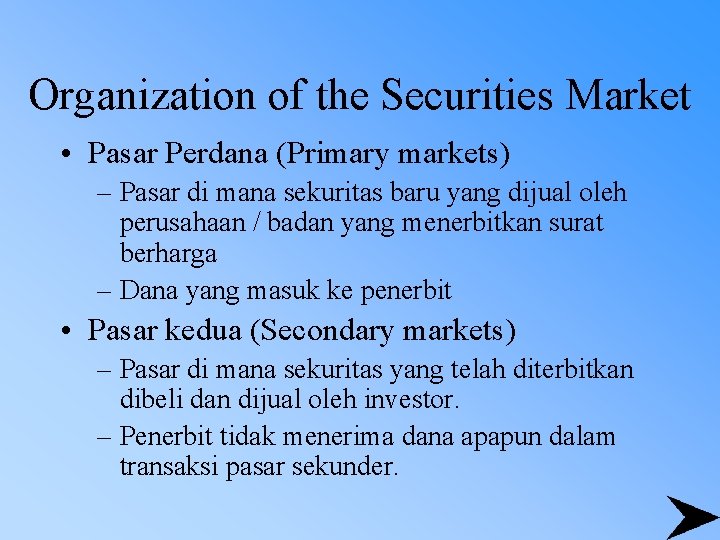 Organization of the Securities Market

• Pasar Perdana (Primary markets)

– Pasar di mana sekuritas baru yang dijual oleh perusahaan / badan yang menerbitkan surat berharga

– Dana yang masuk ke penerbit

• Pasar kedua (Secondary markets)

– Pasar di mana sekuritas yang telah diterbitkan dibeli dan dijual oleh investor.

– Penerbit tidak menerima dana apapun dalam transaksi pasar sekunder.